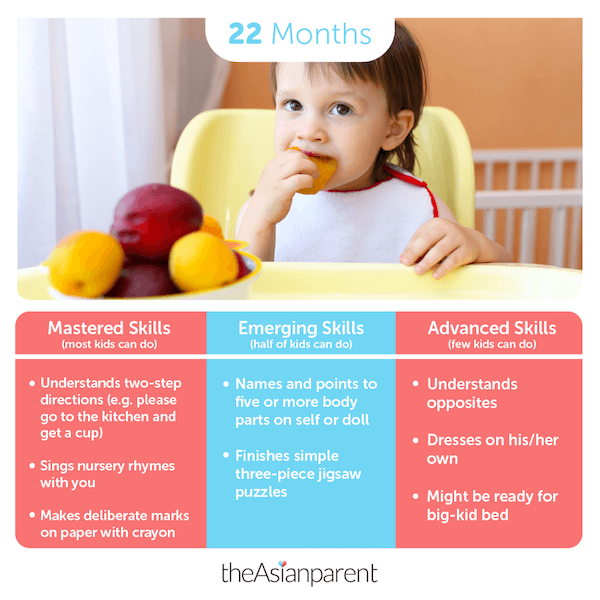 22 Months

| Mastered Skills (most kids can do) | Emerging Skills (half of kids can do) | Advanced Skills (few kids can do) |
|---|---|---|
| • Understands two-step directions (e.g. please go to the kitchen and get a cup) • Sings nursery rhymes with you • Makes deliberate marks on paper with crayon | • Names and points to five or more body parts on self or doll • Finishes simple three-piece jigsaw puzzles | • Understands opposites • Dresses on his/her own • Might be ready for big-kid bed |

theAsianparent